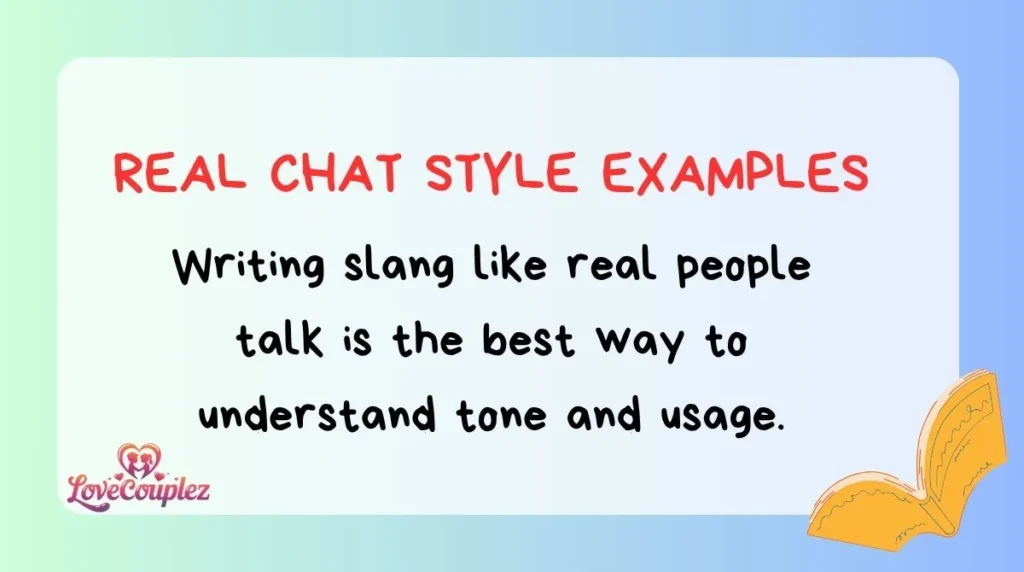 REAL CHAT STYLE EXAMPLES

Writing slang like real people talk is the best way to understand tone and usage.

LoveCouplez